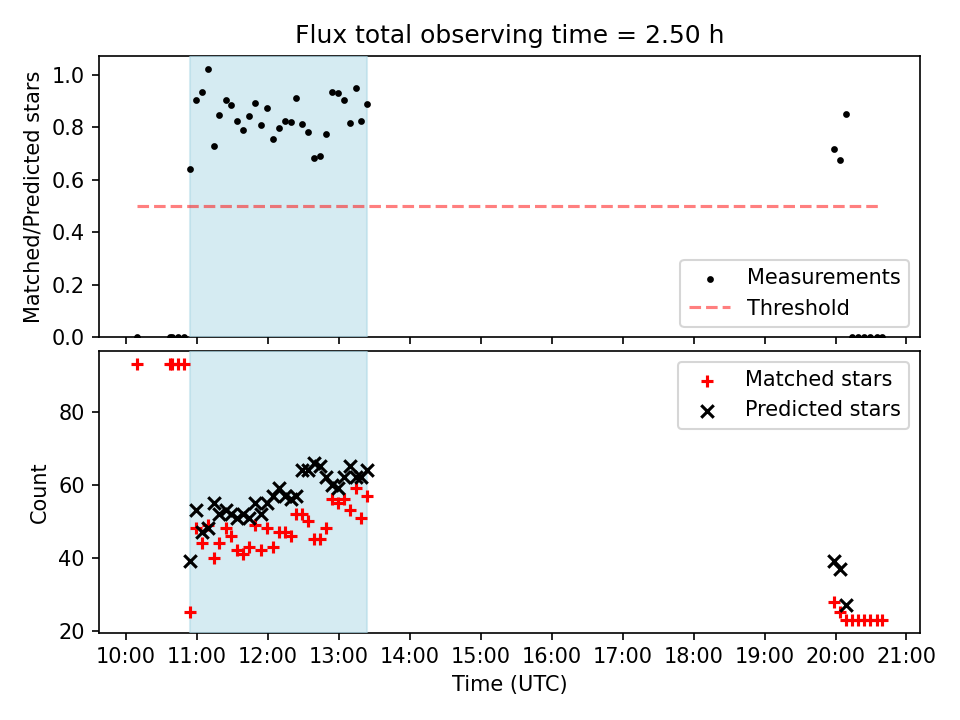 Flux total observing time = 2.50 h

Matched/Predicted stars

1.0
0.8
0.6
0.4
0.2
0.0

Measurements
Threshold

Count

80
60
40
20

Matched stars
Predicted stars

10:00 11:00 12:00 13:00 14:00 15:00 16:00 17:00 18:00 19:00 20:00 21:00
Time (UTC)